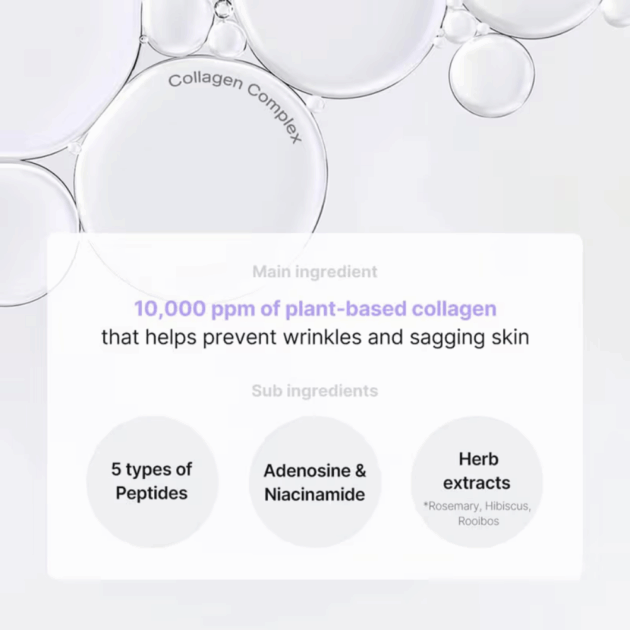 Collagen Complex

Main ingredient

10,000 ppm of plant-based collagen
that helps prevent wrinkles and sagging skin

Sub ingredients

5 types of Peptides

Adenosine & Niacinamide

Herb extracts
*Rosemary, Hibiscus, Rooibos